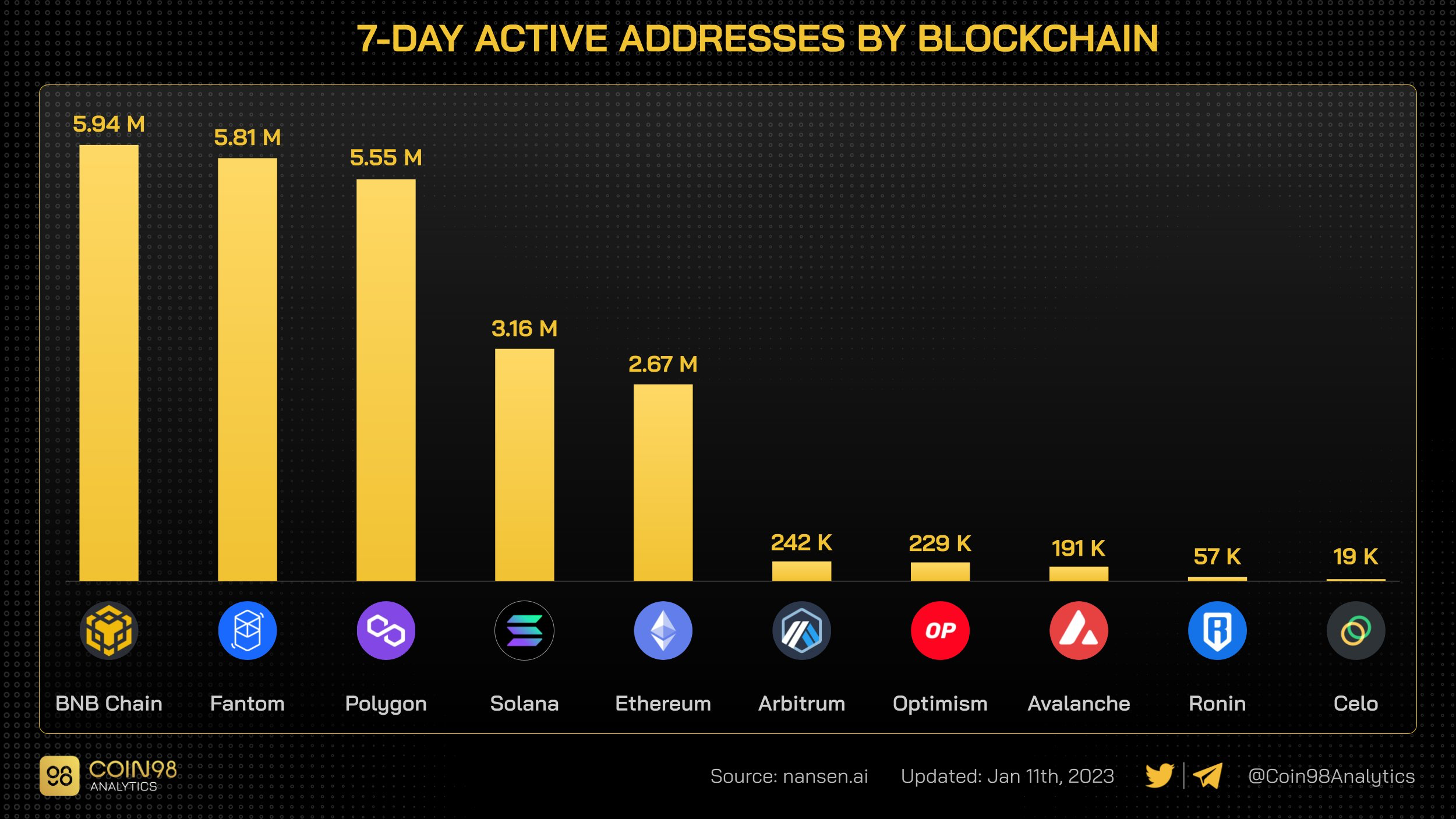 7-DAY ACTIVE ADDRESSES BY BLOCKCHAIN

5.94 M
5.81 M
5.55 M
3.16 M
2.67 M
242 K
229 K
191 K
57 K
19 K

OP

BNB Chain
Fantom
Polygon
Solana
Ethereum
Arbitrum
Optimism
Avalanche
Ronin
Celo

98 COIN98 ANALYTICS

Source: nansen.ai Updated: Jan 11th, 2023 @Coin98Analytics